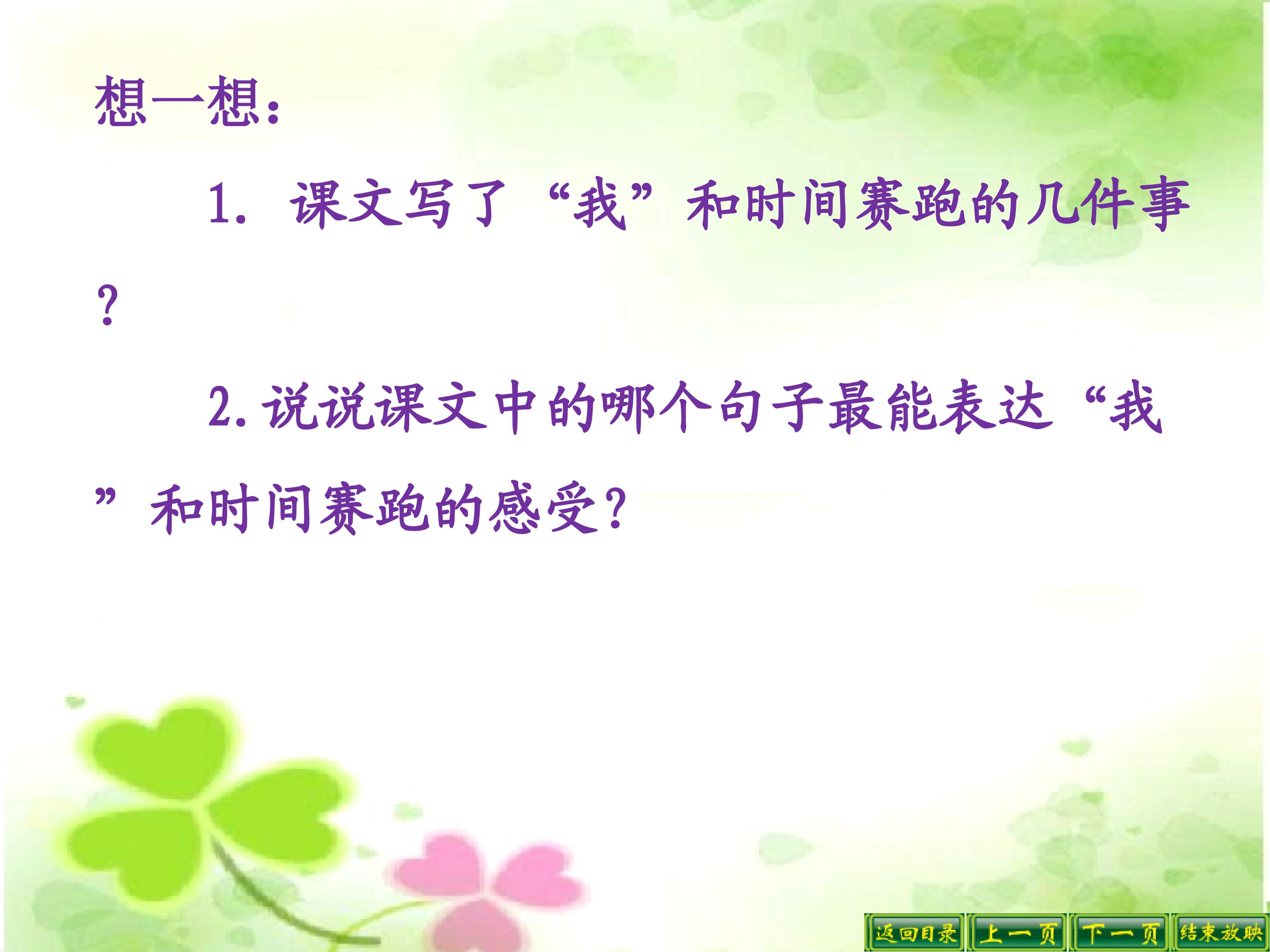 想一想：

1. 课文写了“我”和时间赛跑的几件事？

2.说说课文中的哪个句子最能表达“我”和时间赛跑的感受？

返回目录 上一页 下一页 结束放映